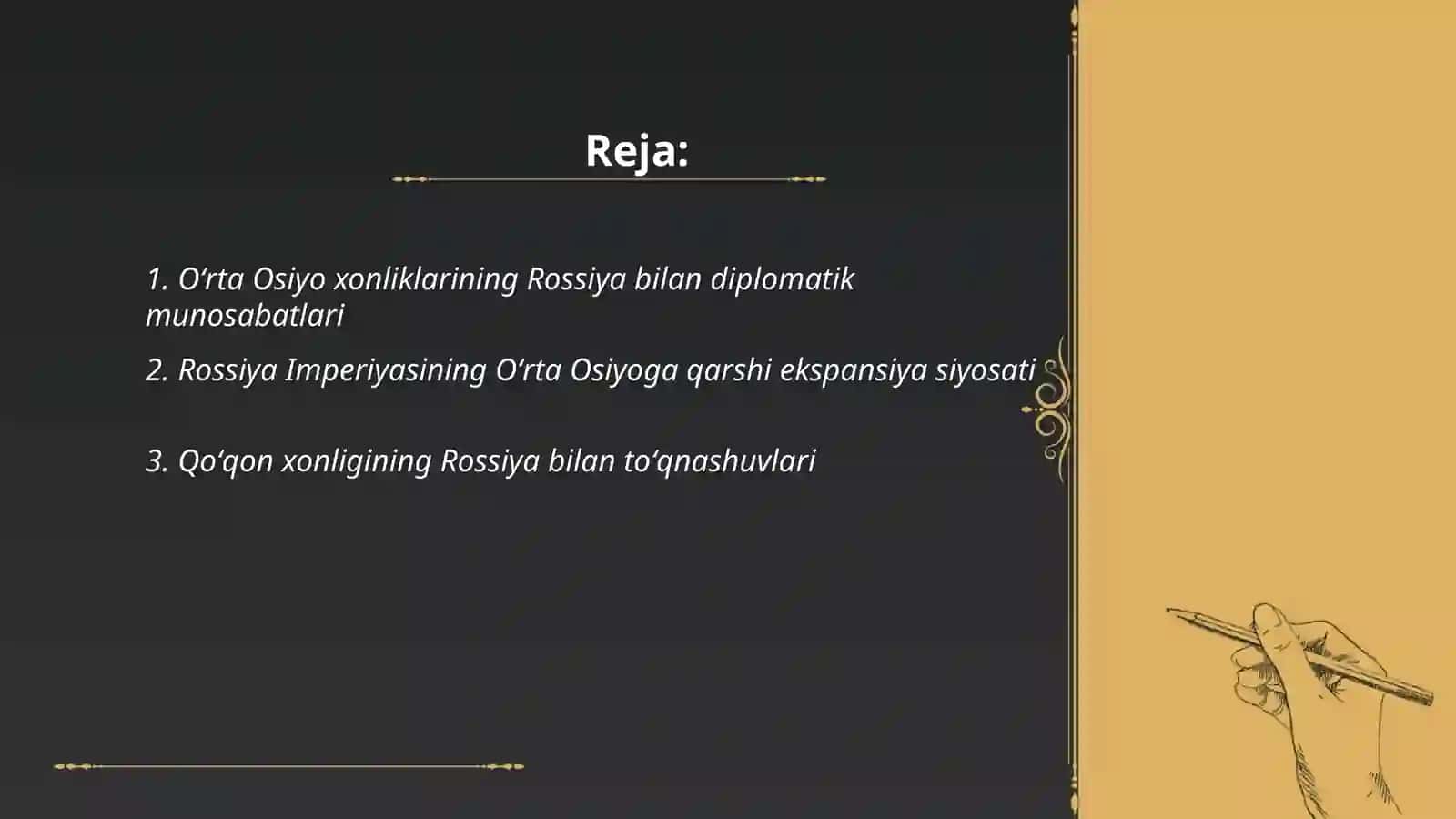 Reja:

1. O'rta Osiyo xonliklarining Rossiya bilan diplomatik munosabatlari

2. Rossiya Imperiyasining O'rta Osiyoga qarshi ekspansiya siyosati

3. Qo'qon xonligining Rossiya bilan to'qnashuvlari